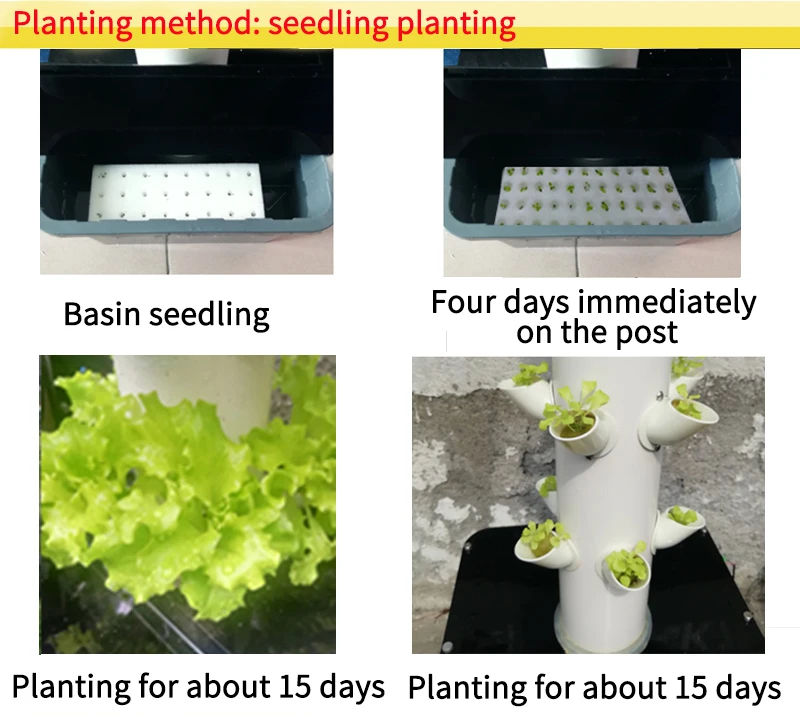 Planting method: seedling planting

Basin seedling

Four days immediately on the post

Planting for about 15 days

Planting for about 15 days